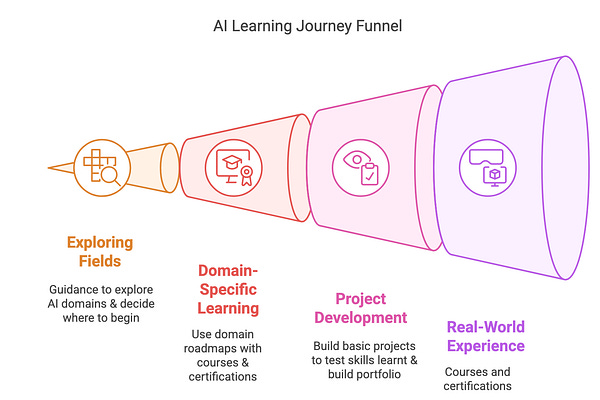 AI Learning Journey Funnel

Exploring Fields

Guidance to explore AI domains & decide where to begin

Domain-Specific Learning

Use domain roadmaps with courses & certifications

Project Development

Build basic projects to test skills learnt & build portfolio

Real-World Experience

Courses and certifications